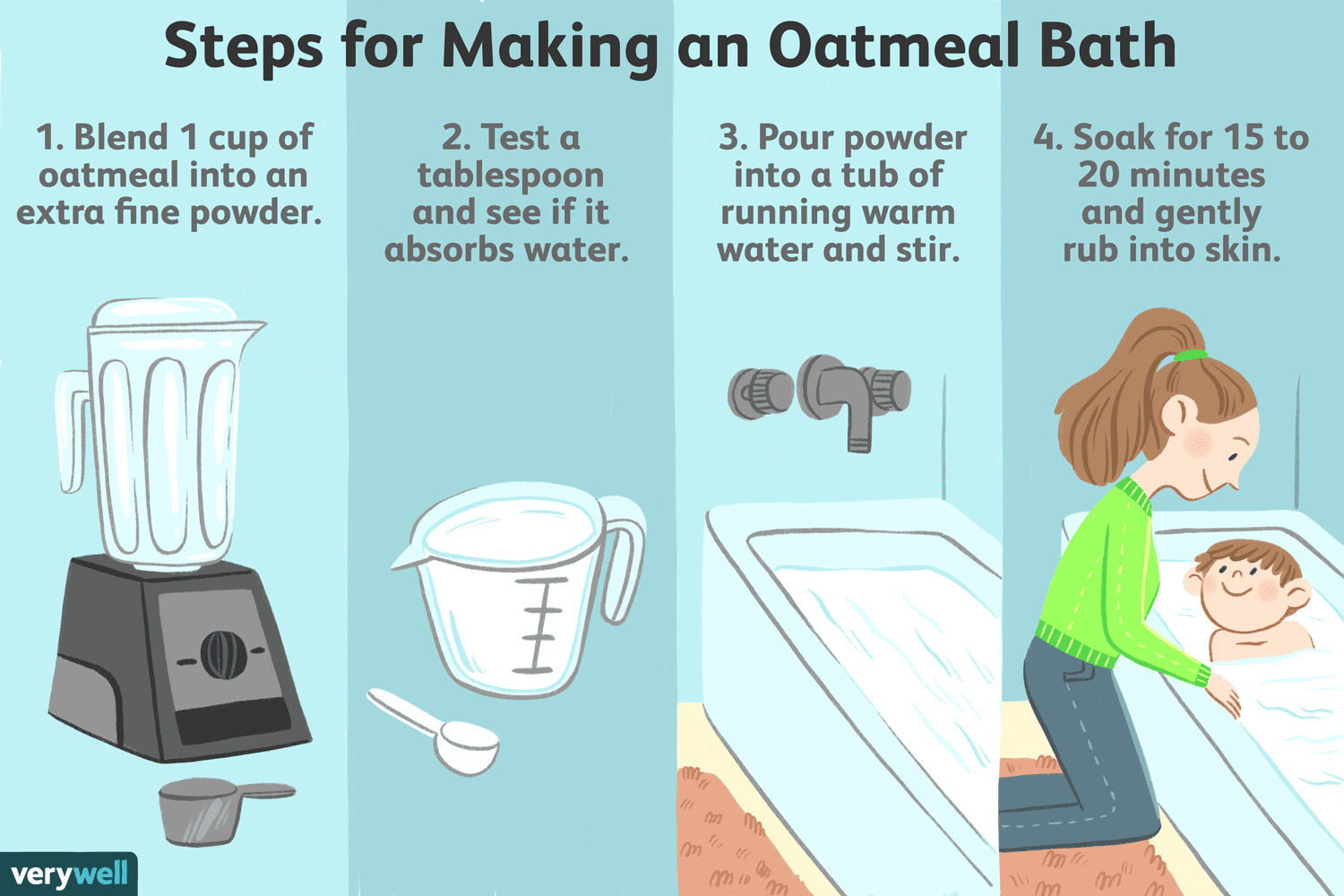 Steps for Making an Oatmeal Bath

1. Blend 1 cup of oatmeal into an extra fine powder.

2. Test a tablespoon and see if it absorbs water.

3. Pour powder into a tub of running warm water and stir.

4. Soak for 15 to 20 minutes and gently rub into skin.

verywell